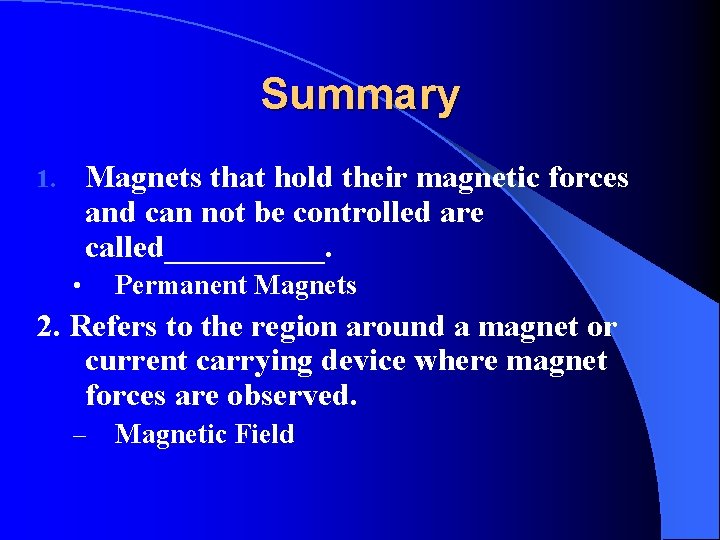 Summary

1. Magnets that hold their magnetic forces and can not be controlled are called__________.

• Permanent Magnets

2. Refers to the region around a magnet or current carrying device where magnet forces are observed.

– Magnetic Field